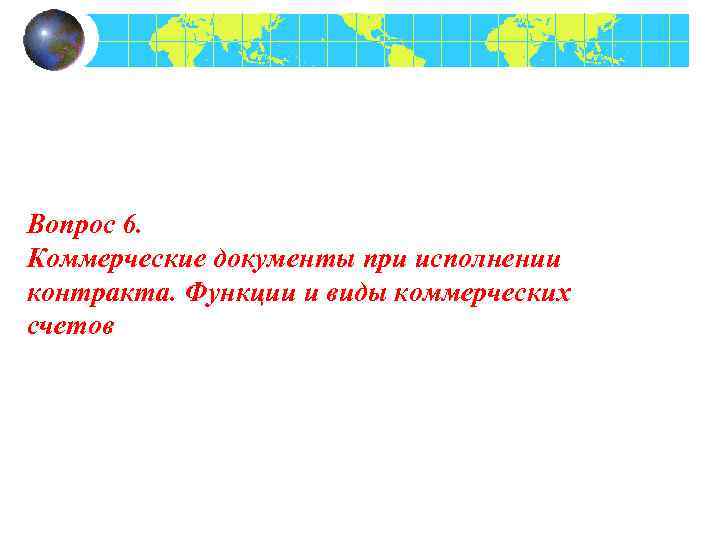 Вопрос 6.
Коммерческие документы при исполнении контракта. Функции и виды коммерческих счетов